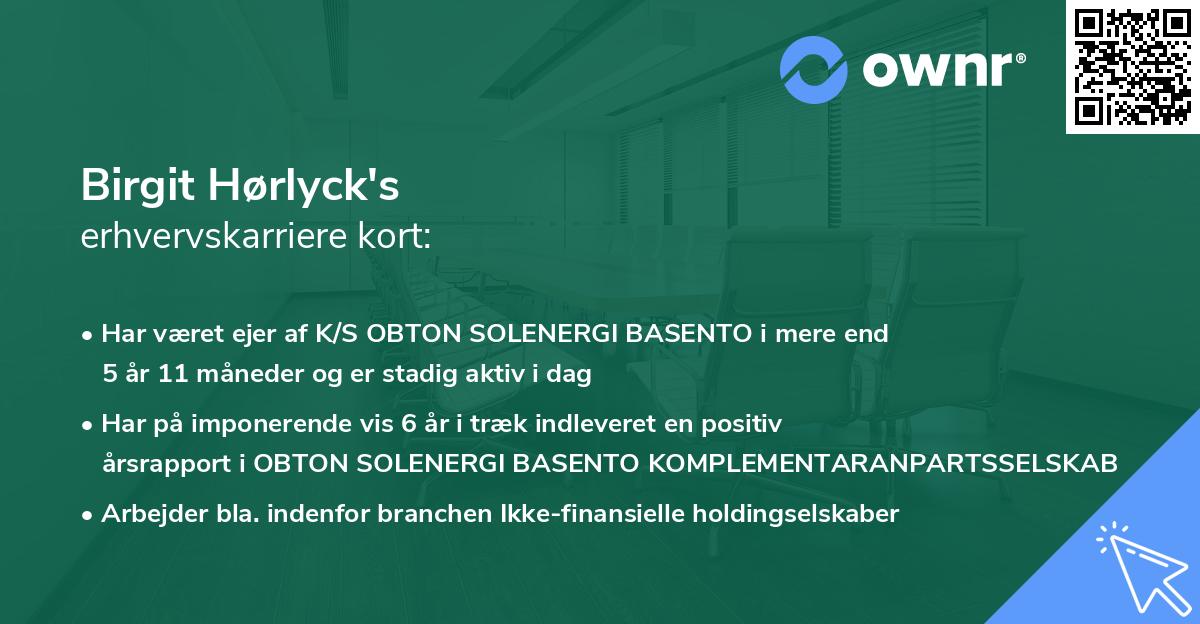 ownr®

Birgit Hørlyck's
erhvervskarriere kort:

• Har været ejer af K/S OBTON SOLENERGI BASENTO i mere end 5 år 11 måneder og er stadig aktiv i dag

• Har på imponerende vis 6 år i træk indleveret en positiv årsrapport i OBTON SOLENERGI BASENTO KOMPLEMENTARANPARTSSELSKAB

• Arbejder bla. indenfor branchen Ikke-finansielle holdingselskaber